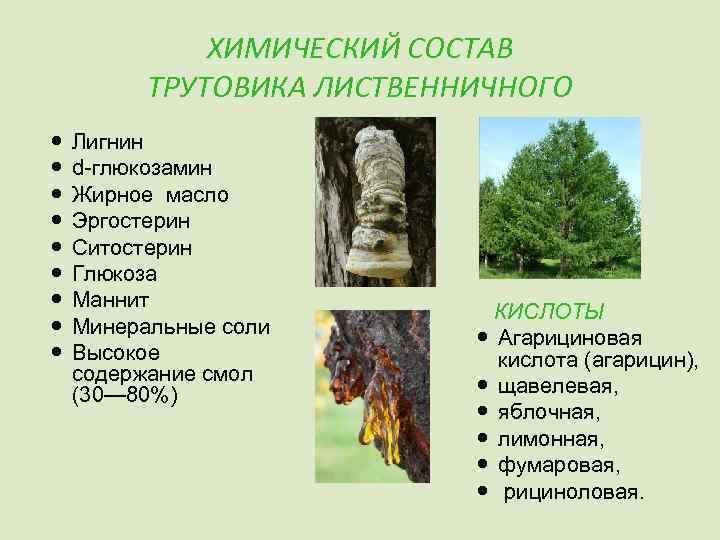 ХИМИЧЕСКИЙ СОСТАВ ТРУТОВИКА ЛИСТВЕННИЧНОГО

- Лигнин
- d-глюкозамин
- Жирное масло
- Эргостерин
- Ситостерин
- Глюкоза
- Маннит
- Минеральные соли
- Высокое содержание смол (30—80%)

КИСЛОТЫ

- Агарициновая кислота (агарицин),
- щавелевая,
- яблочная,
- лимонная,
- фумаровая,
- рициноловая.